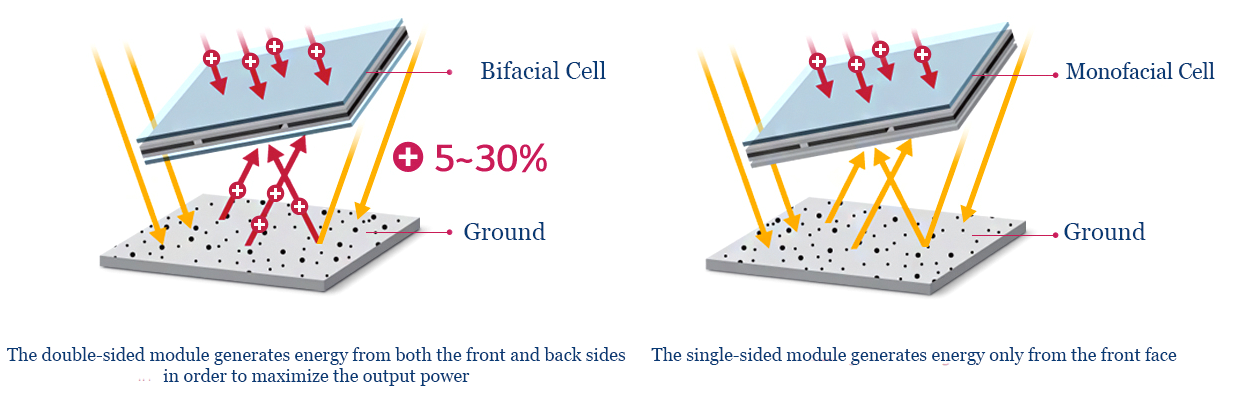 Bifacial Cell

5~30%

Ground

The double-sided module generates energy from both the front and back sides in order to maximize the output power

Monofacial Cell

Ground

The single-sided module generates energy only from the front face